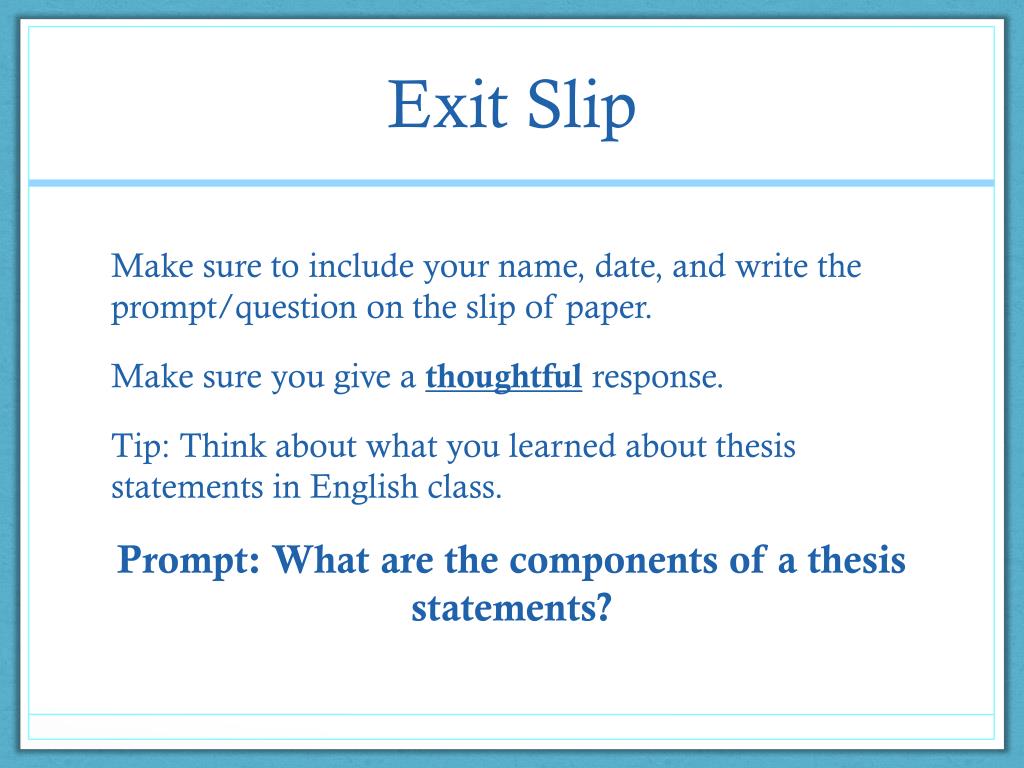 Exit Slip

Make sure to include your name, date, and write the prompt/question on the slip of paper.

Make sure you give a thoughtful response.

Tip: Think about what you learned about thesis statements in English class.

Prompt: What are the components of a thesis statements?